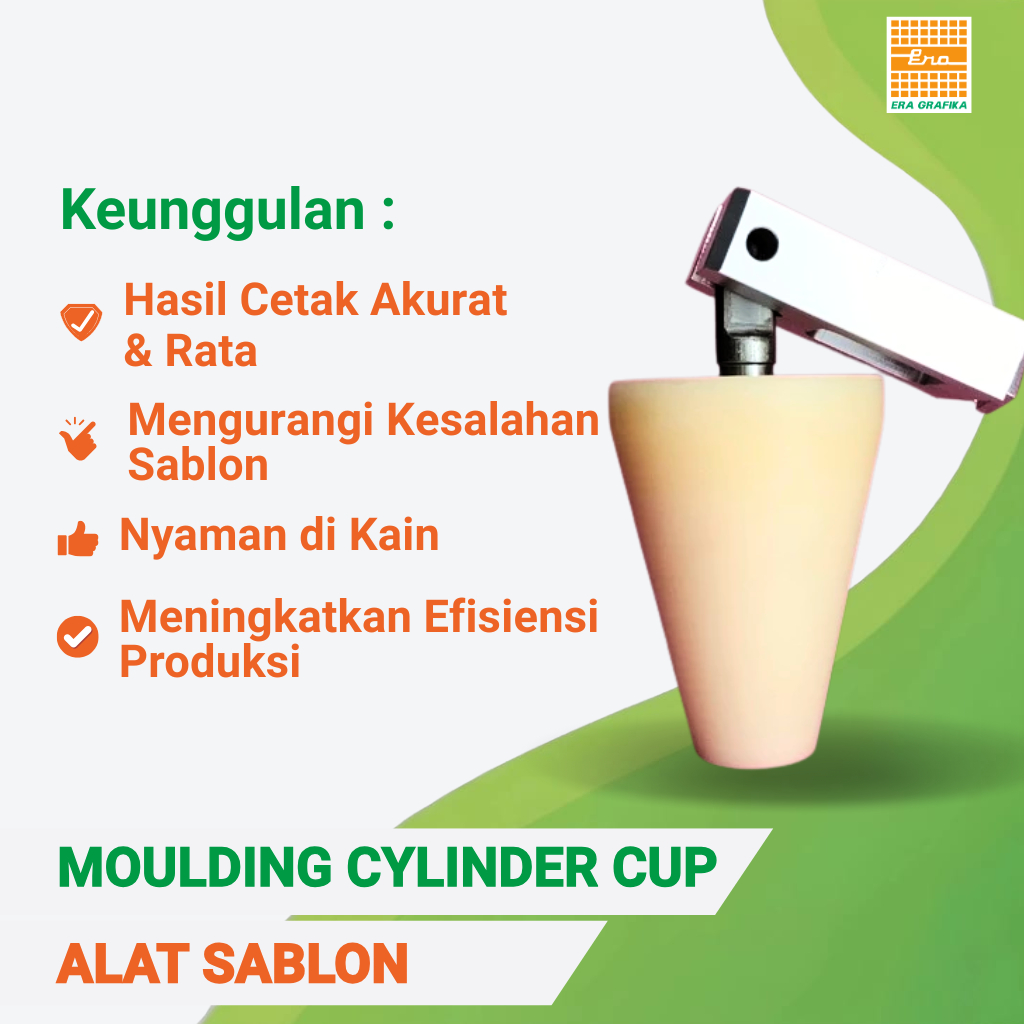 Era
ERA GRAFIKA

Keunggulan :

Hasil Cetak Akurat & Rata

Mengurangi Kesalahan Sablon

Nyaman di Kain

Meningkatkan Efisiensi Produksi

MOULDING CYLINDER CUP

ALAT SABLON